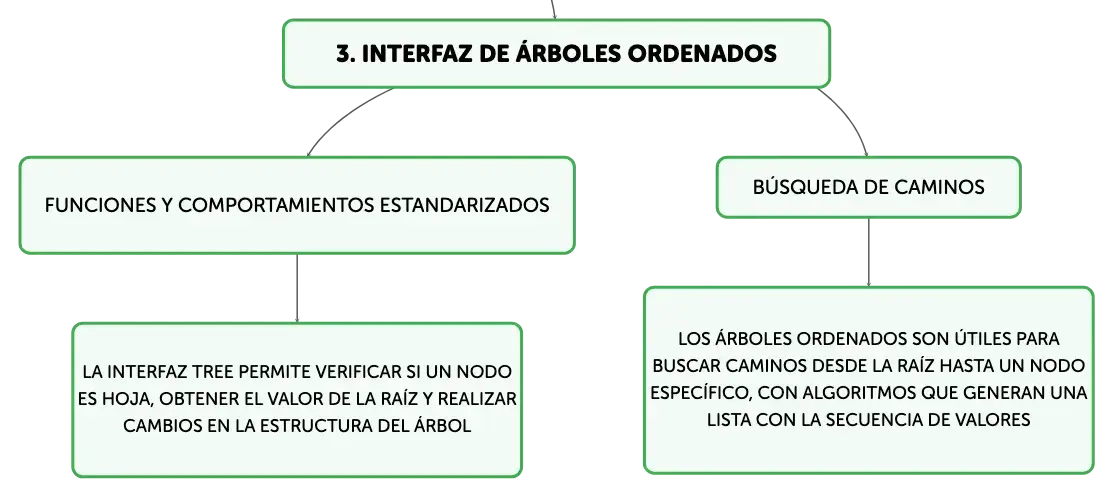 3. INTERFAZ DE ÁRBOLES ORDENADOS

FUNCIONES Y COMPORTAMIENTOS ESTANDARIZADOS

LA INTERFAZ TREE PERMITE VERIFICAR SI UN NODO ES HOJA, OBTENER EL VALOR DE LA RAÍZ Y REALIZAR CAMBIOS EN LA ESTRUCTURA DEL ÁRBOL

BÚSQUEDA DE CAMINOS

LOS ÁRBOLES ORDENADOS SON ÚTILES PARA BUSCAR CAMINOS DESDE LA RAÍZ HASTA UN NODO ESPECÍFICO, CON ALGORITMOS QUE GENERAN UNA LISTA CON LA SECUENCIA DE VALORES